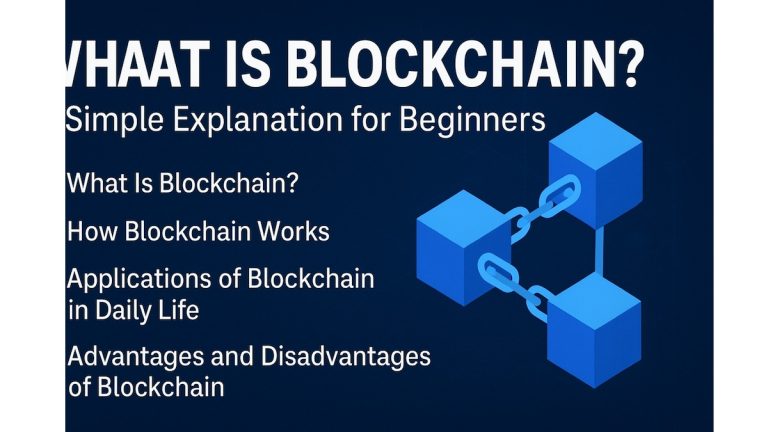 VHAAT IS BLOCKCHAIN?
Simple Explanation for Beginners

What Is Blockchain?

How Blockchain Works

Applications of Blockchain in Daily Life

Advantages and Disadvantages of Blockchain